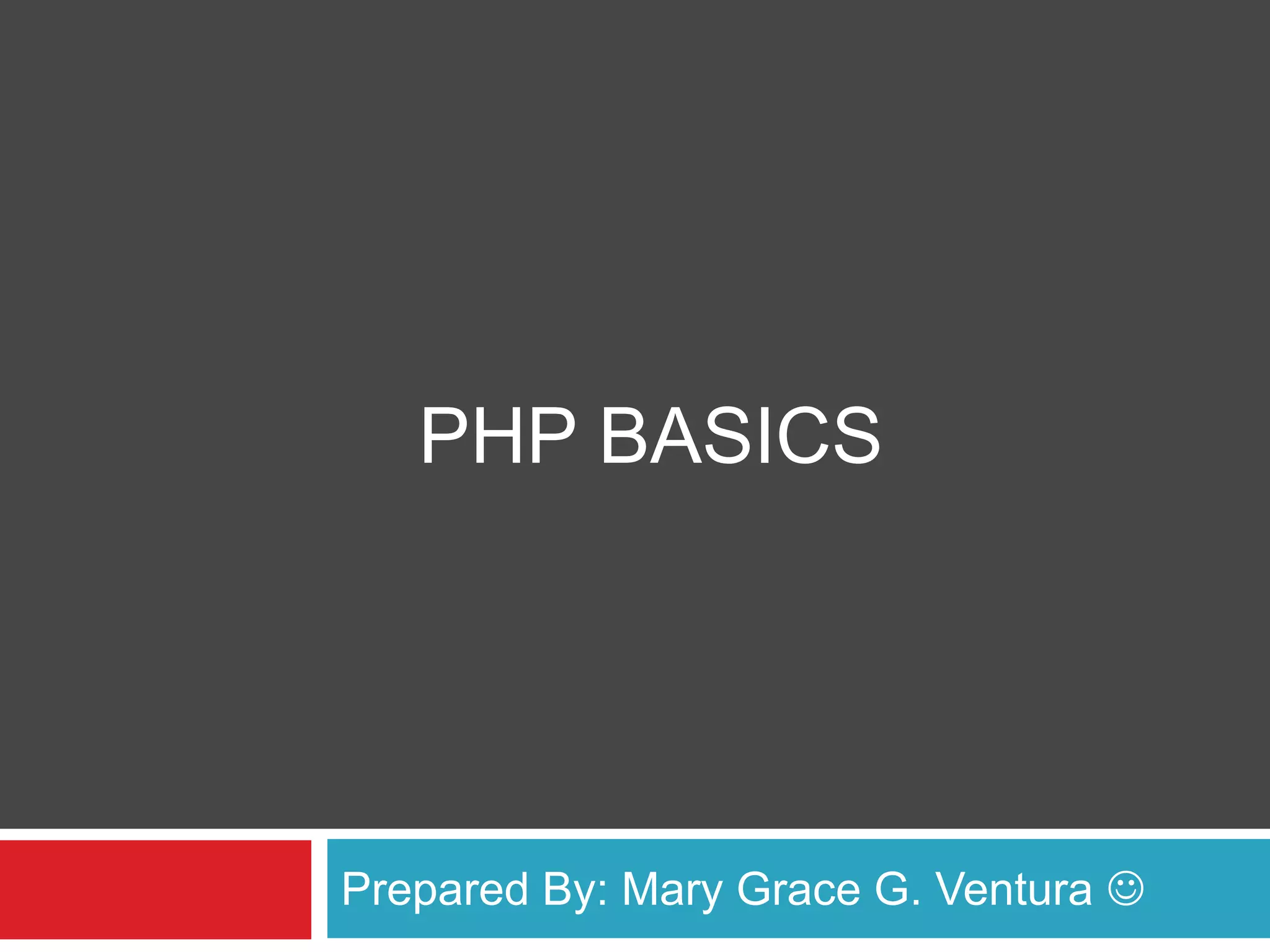 PHP BASICS

Prepared By: Mary Grace G. Ventura ☺